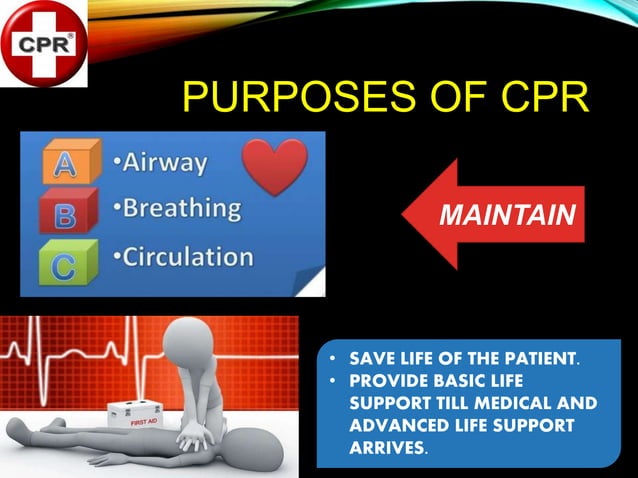 CPR®

PURPOSES OF CPR

A •Airway
B •Breathing
C •Circulation

MAINTAIN

FIRST AID

• SAVE LIFE OF THE PATIENT.
• PROVIDE BASIC LIFE SUPPORT TILL MEDICAL AND ADVANCED LIFE SUPPORT ARRIVES.